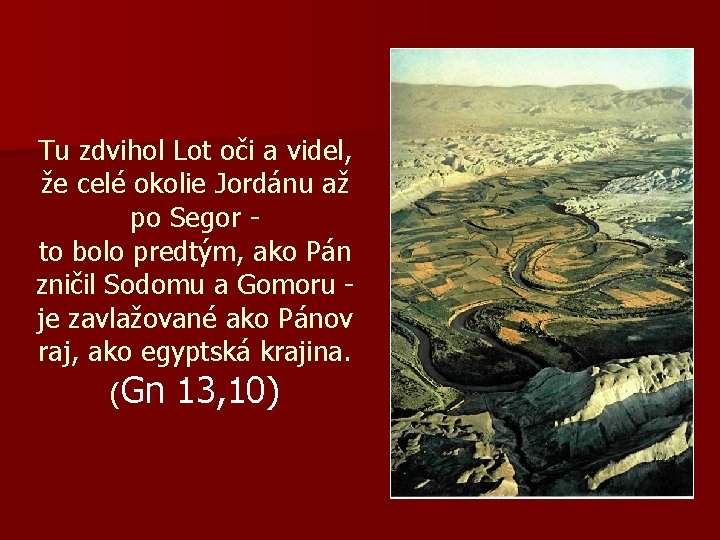 Tu zdvihol Lot oči a videl, že celé okolie Jordánu až po Segor -
to bolo predtým, ako Pán zničil Sodomu a Gomoru - je zavlažované ako Pánov raj, ako egyptská krajina.
(Gn 13,10)